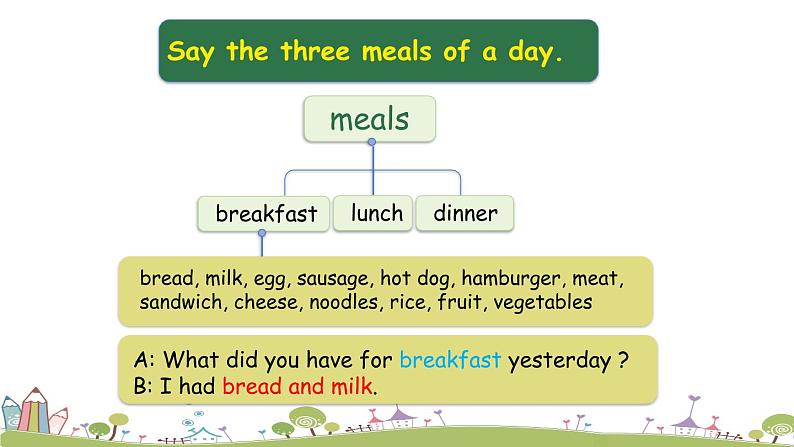 Say the three meals of a day.

meals

breakfast

lunch

dinner

bread, milk, egg, sausage, hot dog, hamburger, meat, sandwich, cheese, noodles, rice, fruit, vegetables

A: What did you have for breakfast yesterday ?
B: I had bread and milk.